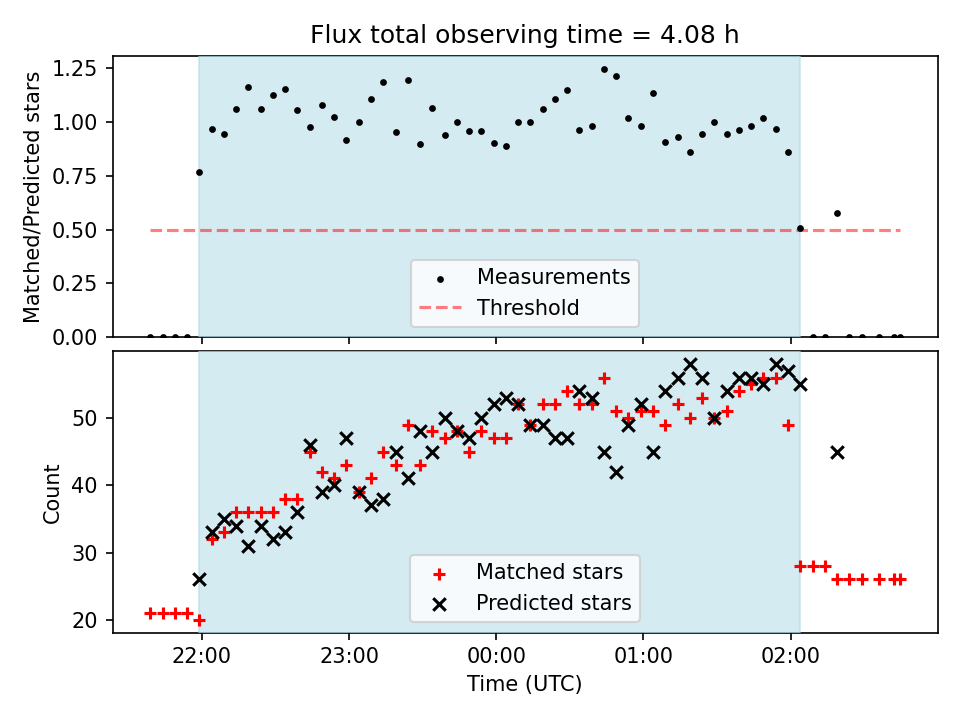 Flux total observing time = 4.08 h

Matched/Predicted stars

1.25
1.00
0.75
0.50
0.25
0.00

Measurements
Threshold

Count

50
40
30
20

Matched stars
Predicted stars

22:00
23:00
00:00
01:00
02:00

Time (UTC)